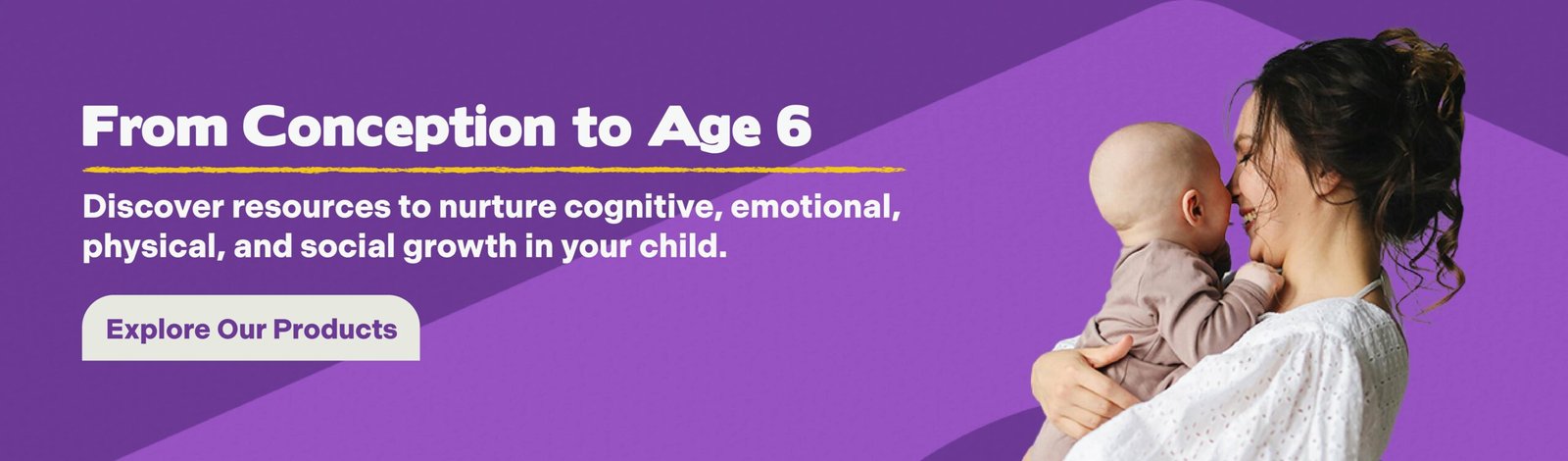 From Conception to Age 6

Discover resources to nurture cognitive, emotional, physical, and social growth in your child.

Explore Our Products